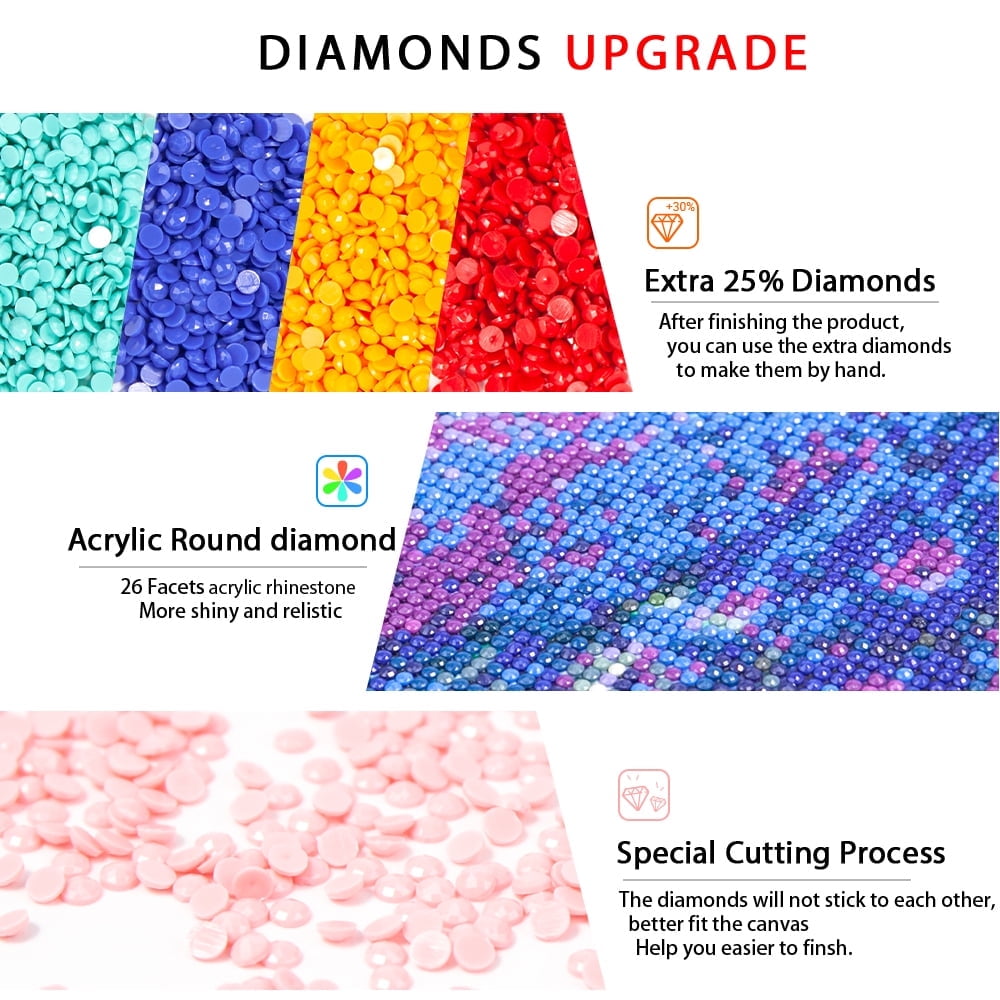 DIAMONDS UPGRADE

+30%

Extra 25% Diamonds

After finishing the product, you can use the extra diamonds to make them by hand.

Acrylic Round diamond

26 Facets acrylic rhinestone
More shiny and relistic

Special Cutting Process

The diamonds will not stick to each other, better fit the canvas
Help you easier to finsh.